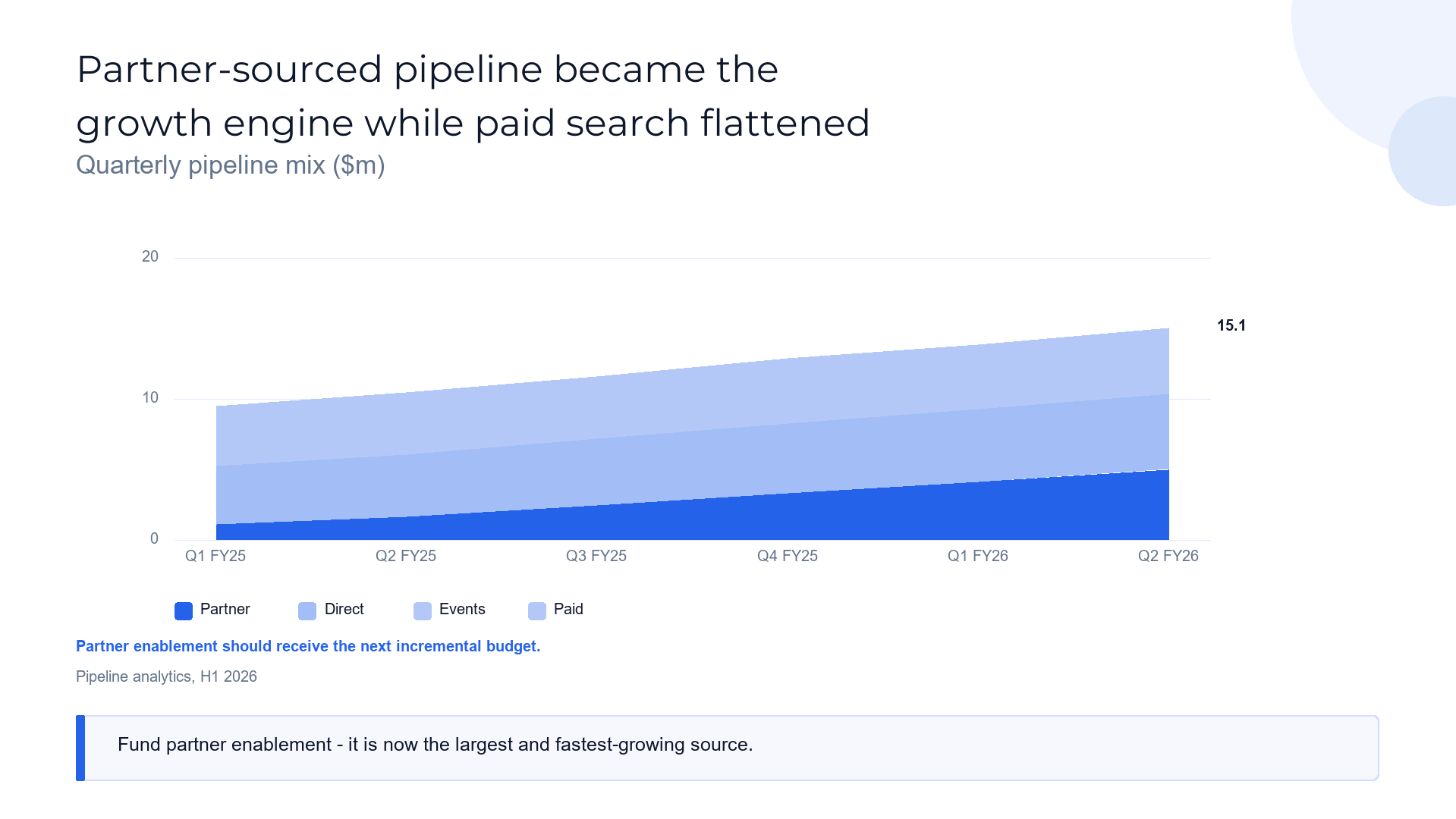 Partner-sourced pipeline became the growth engine while paid search flattened

Quarterly pipeline mix ($m)

20
10
0

15.1

Q1 FY25
Q2 FY25
Q3 FY25
Q4 FY25
Q1 FY26
Q2 FY26

Partner
Direct
Events
Paid

Partner enablement should receive the next incremental budget.

Pipeline analytics, H1 2026

Fund partner enablement - it is now the largest and fastest-growing source.